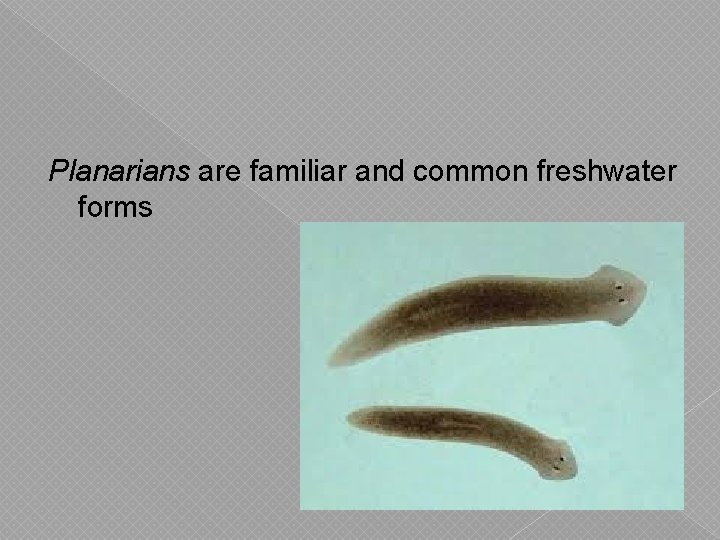 Planarians are familiar and common freshwater forms